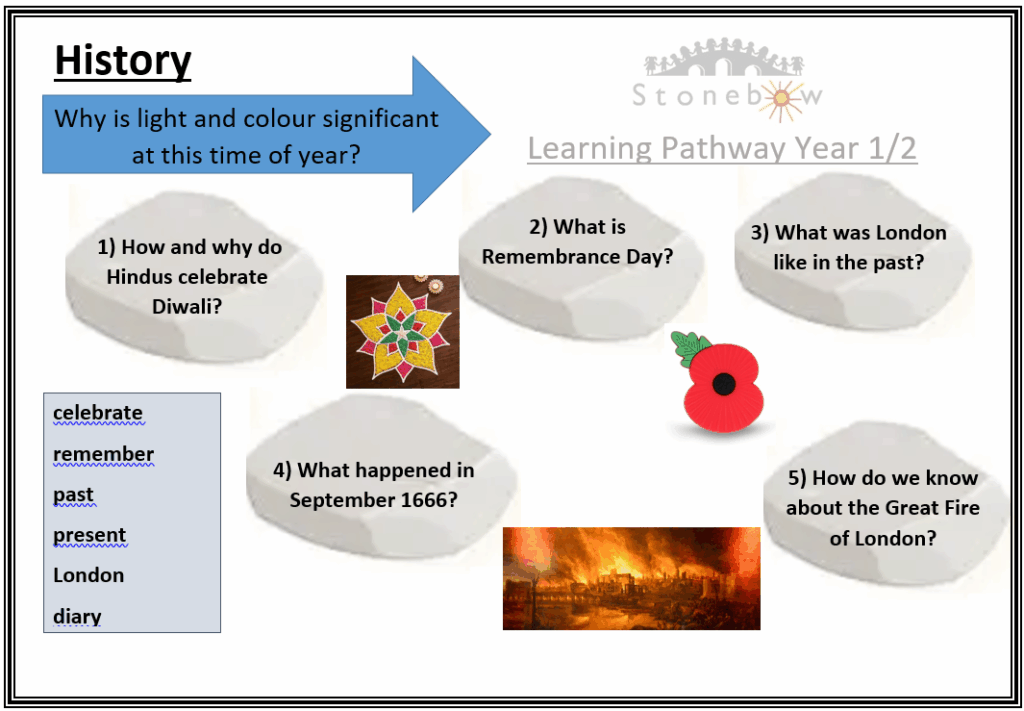 History

Why is light and colour significant at this time of year?

Stonebow

Learning Pathway Year 1/2

1) How and why do Hindus celebrate Diwali?

2) What is Remembrance Day?

3) What was London like in the past?

4) What happened in September 1666?

5) How do we know about the Great Fire of London?

celebrate
remember
past
present
London
diary